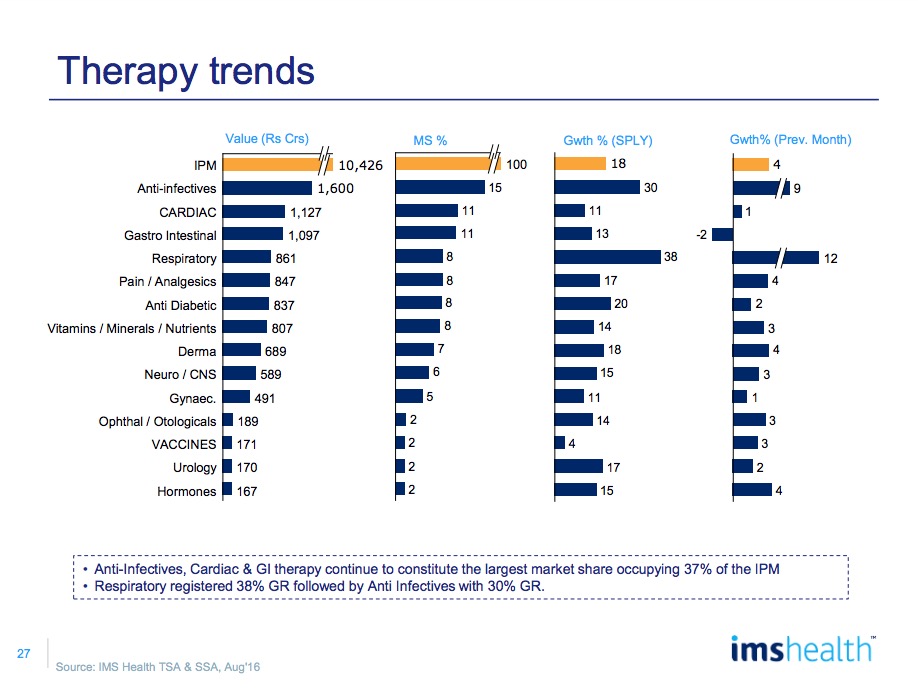 Therapy trends

| | Value (Rs Crs) | MS % | Gwth % (SPLY) | Gwth% (Prev. Month) |
|---|---|---|---|---|
| IPM | 10,426 | 100 | 18 | 4 |
| Anti-infectives | 1,600 | 15 | 30 | 9 |
| CARDIAC | 1,127 | 11 | 11 | 1 |
| Gastro Intestinal | 1,097 | 11 | 13 | -2 |
| Respiratory | 861 | 8 | 38 | 12 |
| Pain / Analgesics | 847 | 8 | 17 | 4 |
| Anti Diabetic | 837 | 8 | 20 | 2 |
| Vitamins / Minerals / Nutrients | 807 | 8 | 14 | 3 |
| Derma | 689 | 7 | 18 | 4 |
| Neuro / CNS | 589 | 6 | 15 | 3 |
| Gynaec. | 491 | 5 | 11 | 1 |
| Ophthal / Otologicals | 189 | 2 | 14 | 3 |
| VACCINES | 171 | 2 | 4 | 3 |
| Urology | 170 | 2 | 17 | 2 |
| Hormones | 167 | 2 | 15 | 4 |

• Anti-Infectives, Cardiac & GI therapy continue to constitute the largest market share occupying 37% of the IPM
• Respiratory registered 38% GR followed by Anti Infectives with 30% GR.

27

Source: IMS Health TSA & SSA, Aug'16

imshealth™